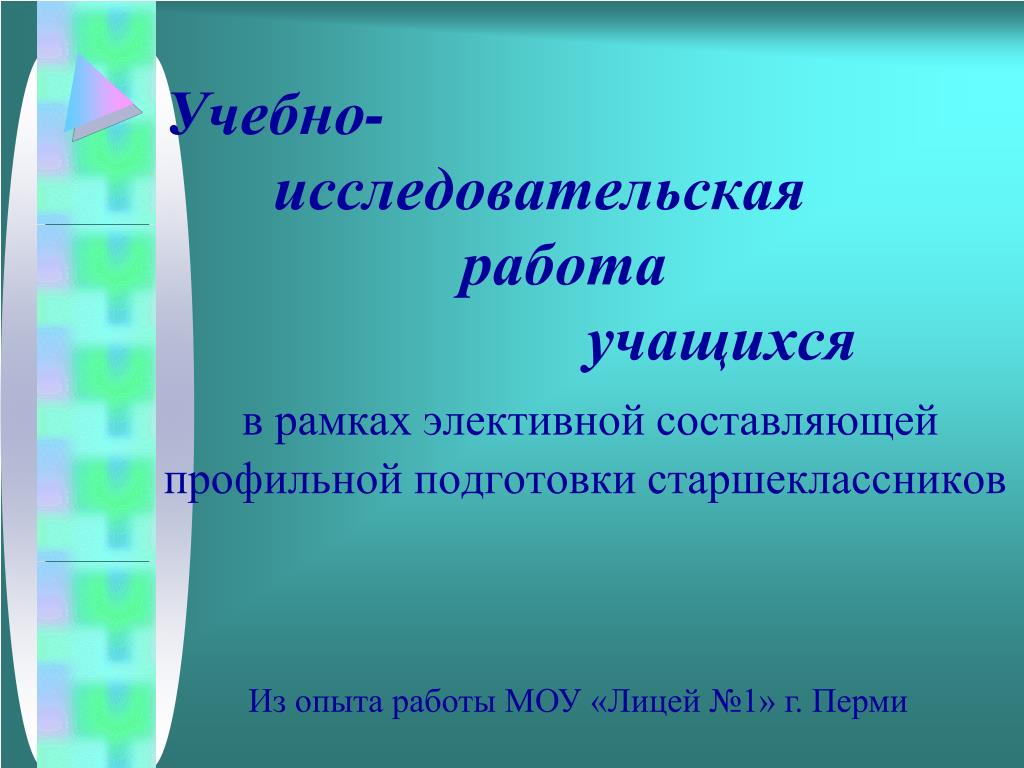 Учебно-исследовательская работа учащихся

в рамках элективной составляющей профильной подготовки старшеклассников

Из опыта работы МОУ «Лицей №1» г. Перми